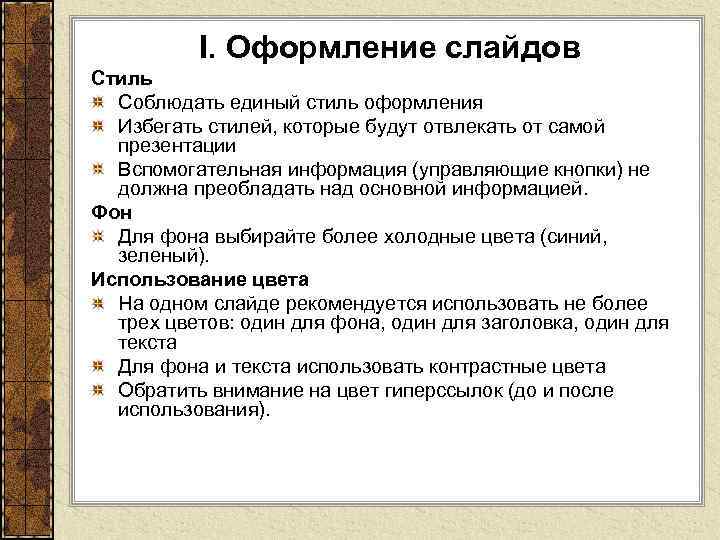 I. Оформление слайдов

Стиль

Соблюдать единый стиль оформления

Избегать стилей, которые будут отвлекать от самой презентации

Вспомогательная информация (управляющие кнопки) не должна преобладать над основной информацией.

Фон

Для фона выбирайте более холодные цвета (синий, зеленый).

Использование цвета

На одном слайде рекомендуется использовать не более трех цветов: один для фона, один для заголовка, один для текста

Для фона и текста использовать контрастные цвета

Обратить внимание на цвет гиперссылок (до и после использования).